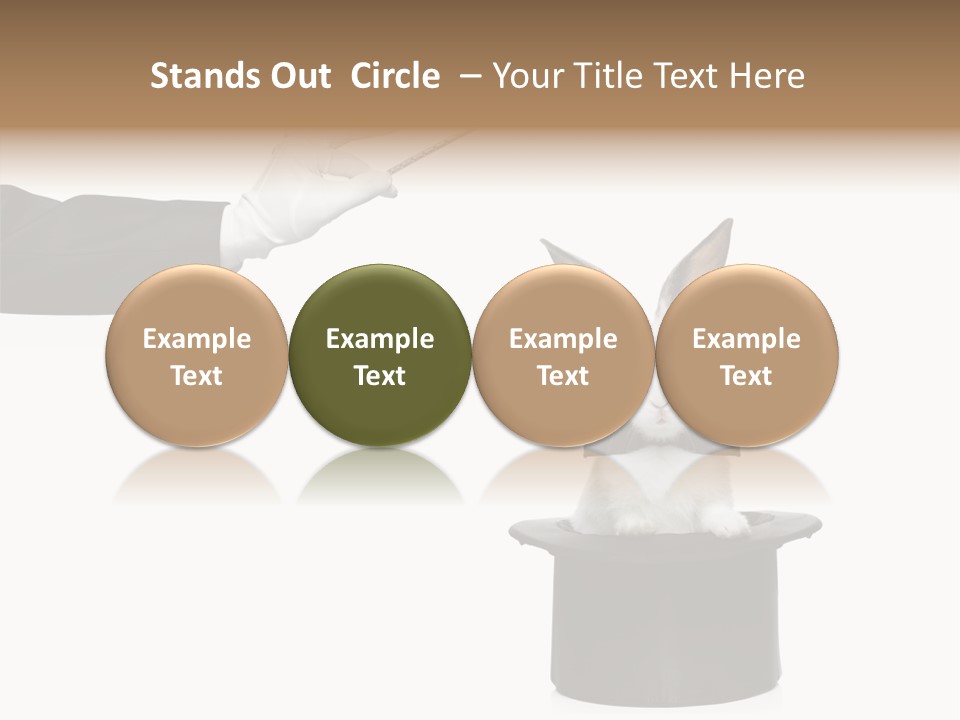 Stands Out Circle – Your Title Text Here

Example Text

Example Text

Example Text

Example Text